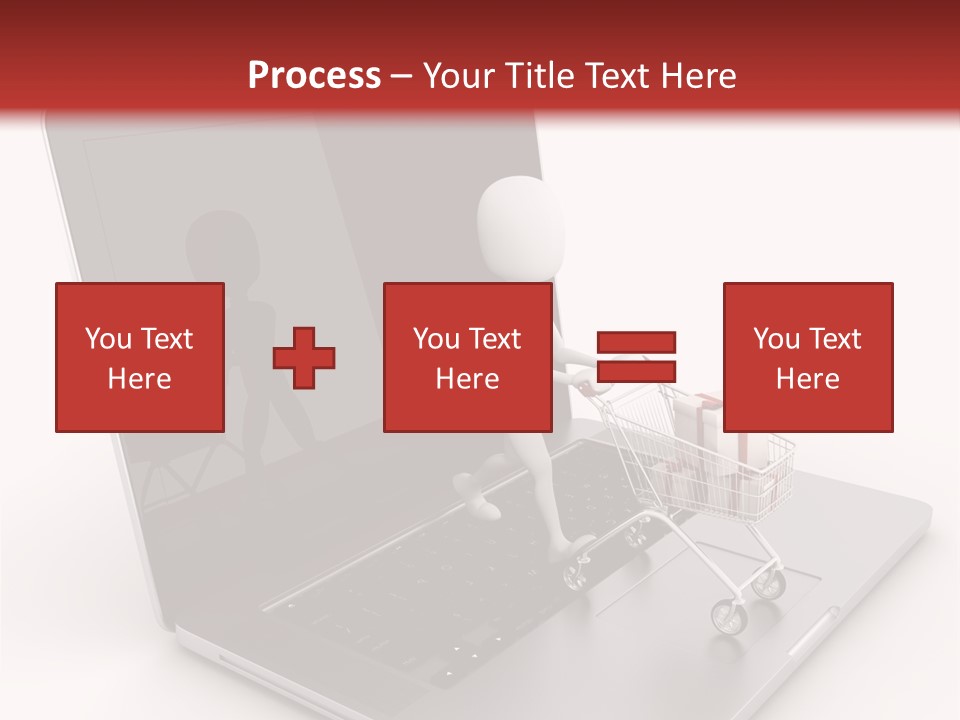 Process – Your Title Text Here

You Text Here

You Text Here

You Text Here